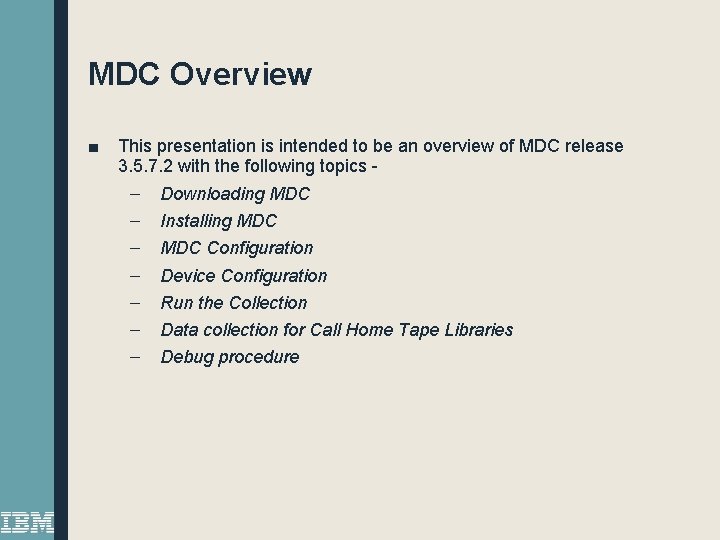 MDC Overview

■ This presentation is intended to be an overview of MDC release 3.5.7.2 with the following topics -

– Downloading MDC
– Installing MDC
– MDC Configuration
– Device Configuration
– Run the Collection
– Data collection for Call Home Tape Libraries
– Debug procedure

IBM